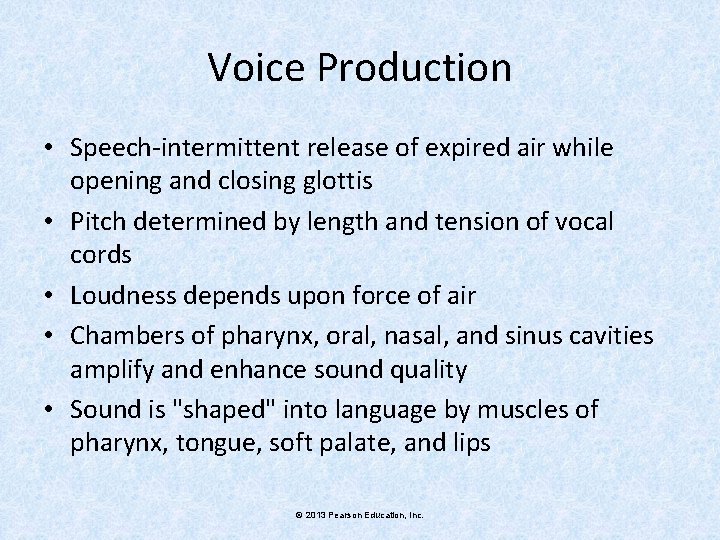 Voice Production

• Speech-intermittent release of expired air while opening and closing glottis
• Pitch determined by length and tension of vocal cords
• Loudness depends upon force of air
• Chambers of pharynx, oral, nasal, and sinus cavities amplify and enhance sound quality
• Sound is "shaped" into language by muscles of pharynx, tongue, soft palate, and lips

© 2013 Pearson Education, Inc.